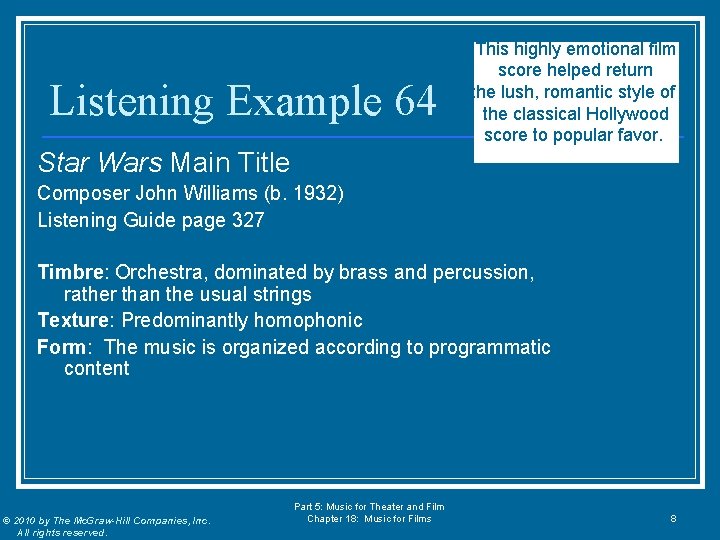 Listening Example 64

This highly emotional film score helped return the lush, romantic style of the classical Hollywood score to popular favor.

Star Wars Main Title

Composer John Williams (b. 1932)

Listening Guide page 327

Timbre: Orchestra, dominated by brass and percussion, rather than the usual strings

Texture: Predominantly homophonic

Form: The music is organized according to programmatic content

© 2010 by The McGraw-Hill Companies, Inc. All rights reserved.

Part 5: Music for Theater and Film
Chapter 18: Music for Films

8